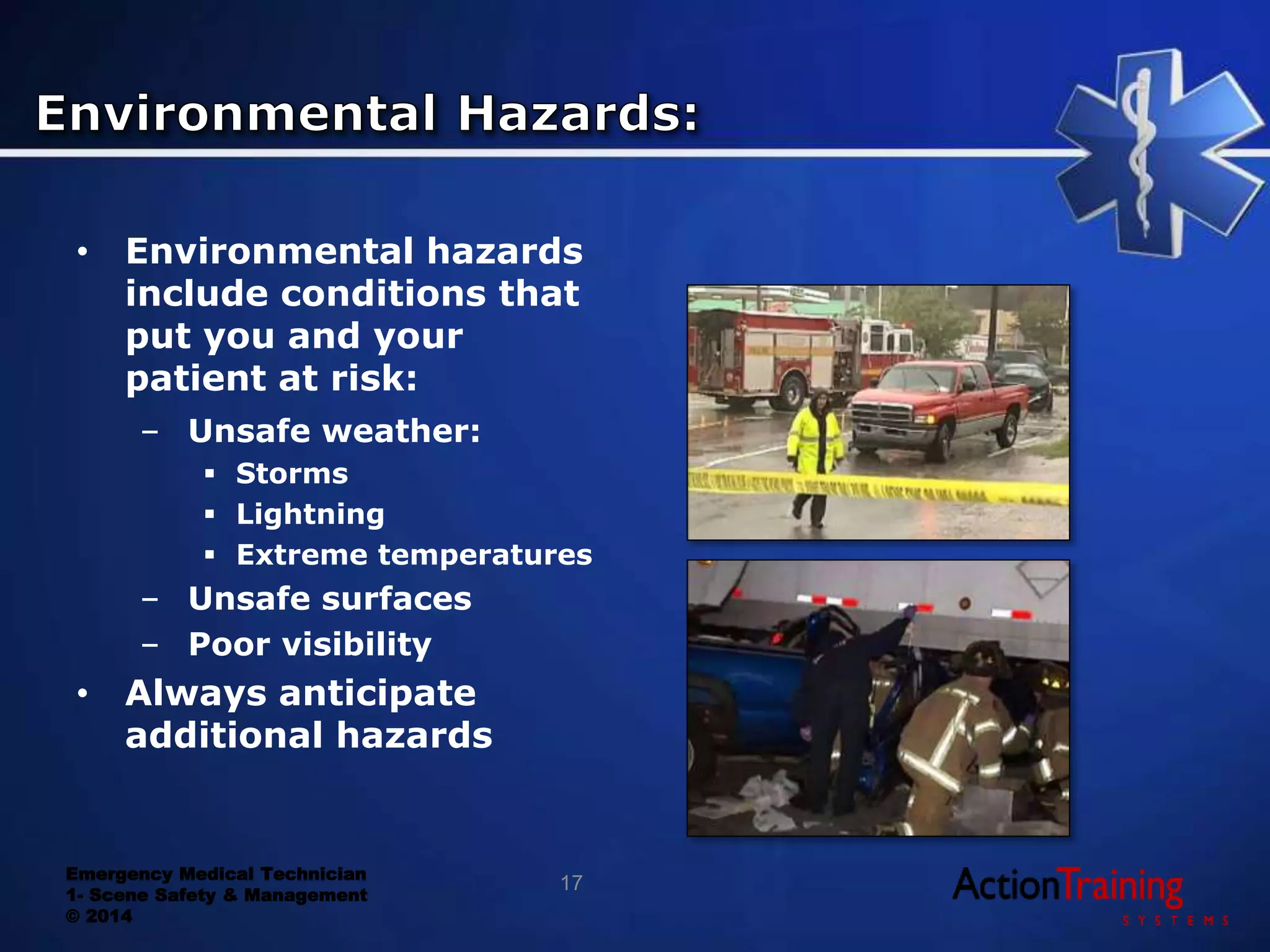 Environmental Hazards:

• Environmental hazards include conditions that put you and your patient at risk:
– Unsafe weather:
▪ Storms
▪ Lightning
▪ Extreme temperatures
– Unsafe surfaces
– Poor visibility
• Always anticipate additional hazards

Emergency Medical Technician
1- Scene Safety & Management
© 2014

17

ActionTraining
SYSTEMS